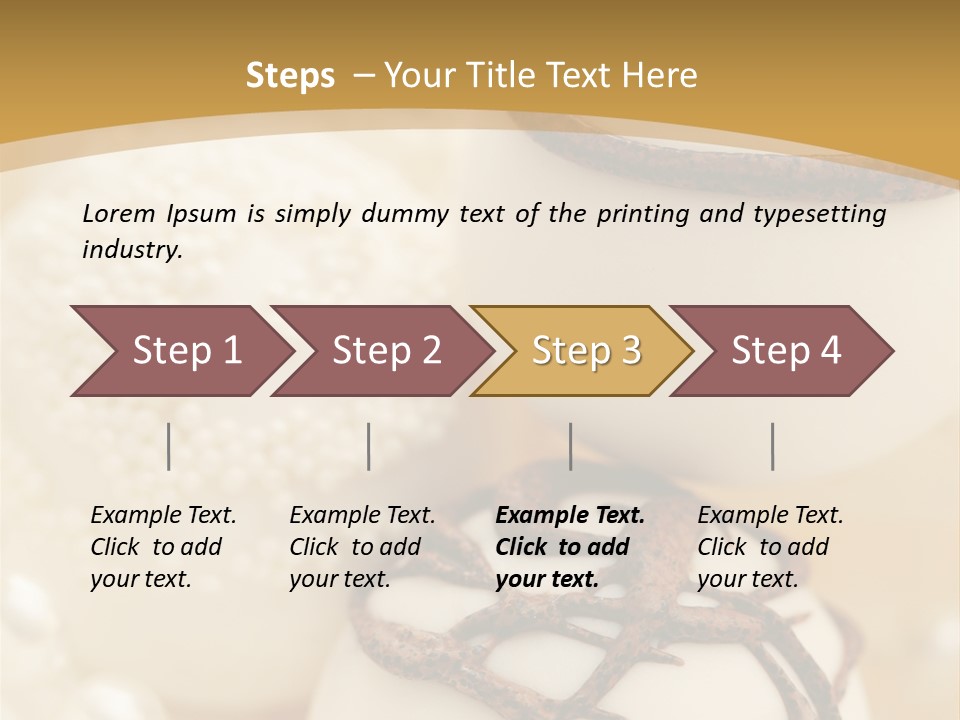 Steps – Your Title Text Here

Lorem Ipsum is simply dummy text of the printing and typesetting industry.

Step 1

Step 2

Step 3

Step 4

Example Text. Click to add your text.

Example Text. Click to add your text.

Example Text. Click to add your text.

Example Text. Click to add your text.